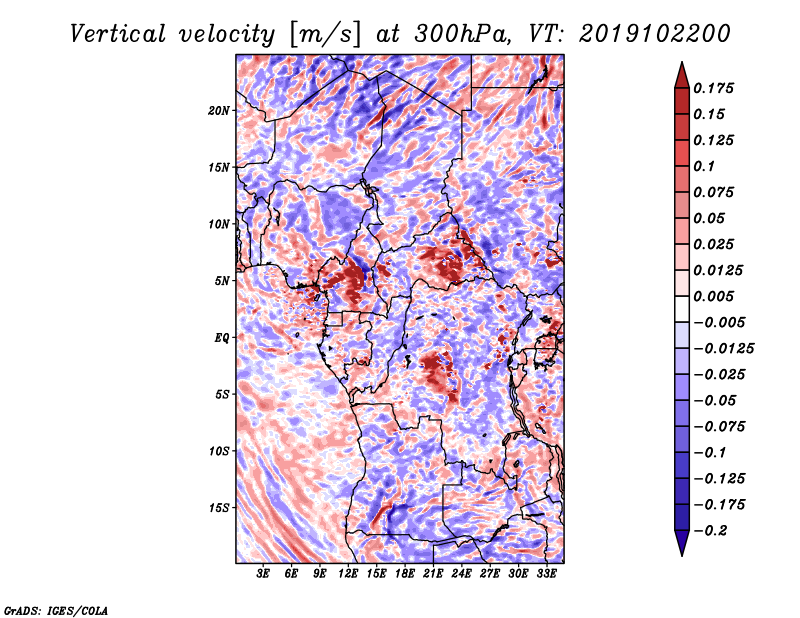 Vertical velocity [m/s] at 300hPa, VT: 2019102200

20N
15N
10N
5N
EQ
5S
10S
15S

3E 6E 9E 12E 15E 18E 21E 24E 27E 30E 33E

0.175
0.15
0.125
0.1
0.075
0.05
0.025
0.0125
0.005
−0.005
−0.0125
−0.025
−0.05
−0.075
−0.1
−0.125
−0.175
−0.2

GrADS: IGES/COLA